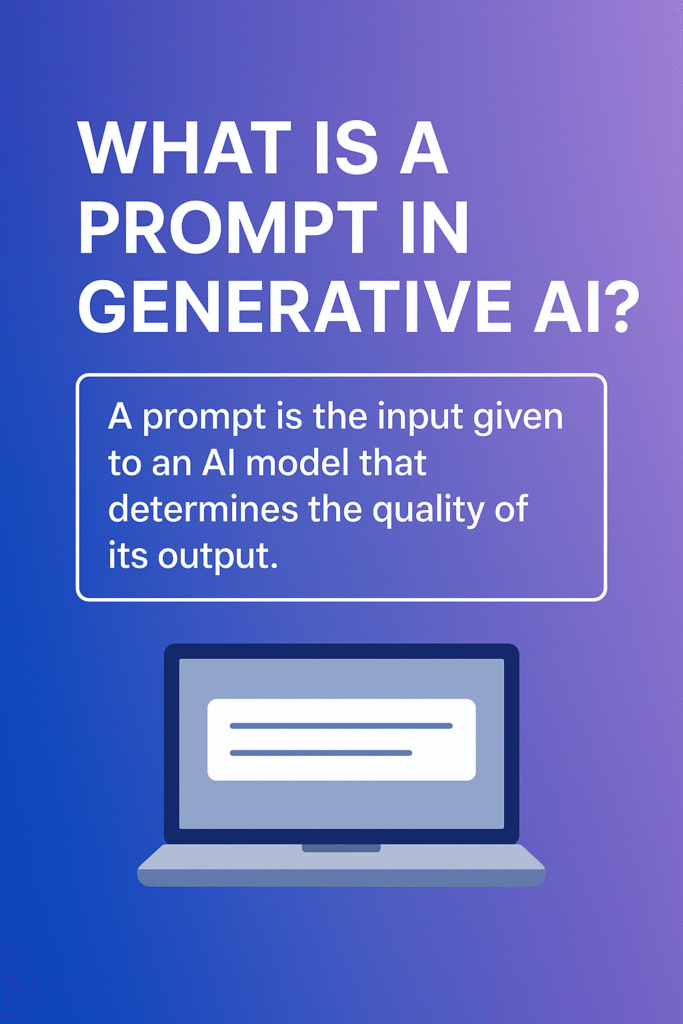 WHAT IS A PROMPT IN GENERATIVE AI?

A prompt is the input given to an AI model that determines the quality of its output.